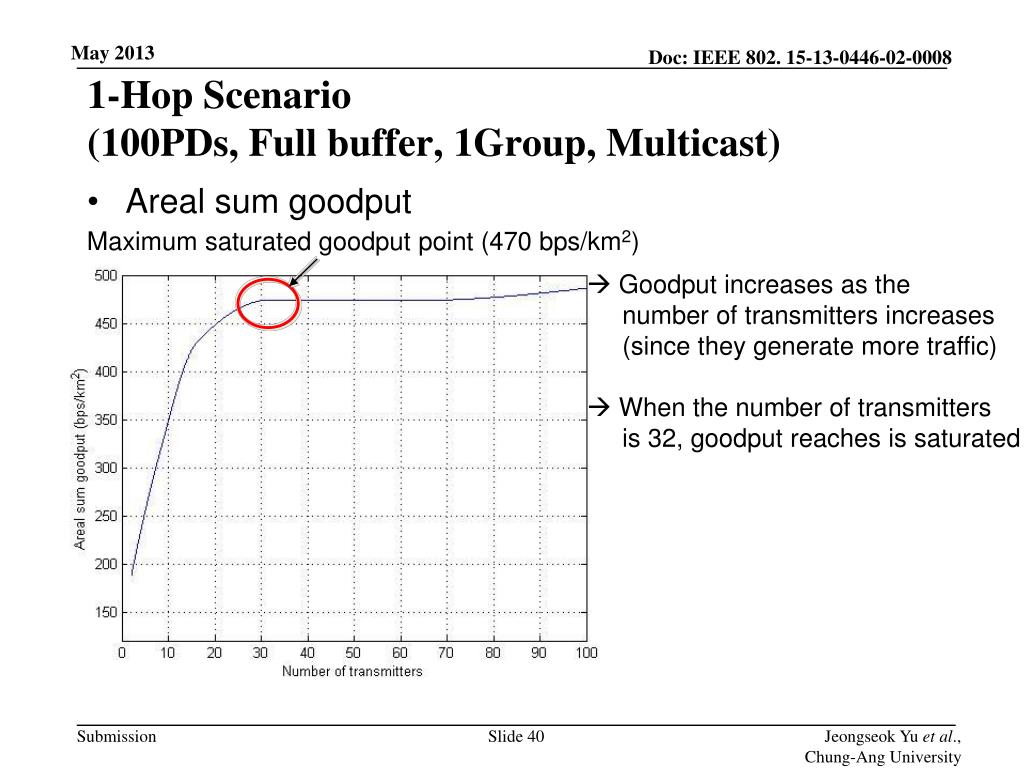 May 2013

Doc: IEEE 802. 15-13-0446-02-0008

1-Hop Scenario
(100PDs, Full buffer, 1Group, Multicast)

• Areal sum goodput

Maximum saturated goodput point (470 bps/km$^2$)

500
450
400
350
300
250
200
150

Areal sum goodput (bps/km$^2$)

0 10 20 30 40 50 60 70 80 90 100

Number of transmitters

→ Goodput increases as the number of transmitters increases (since they generate more traffic)

→ When the number of transmitters is 32, goodput reaches is saturated

Submission

Slide 40

Jeongseok Yu et al., Chung-Ang University